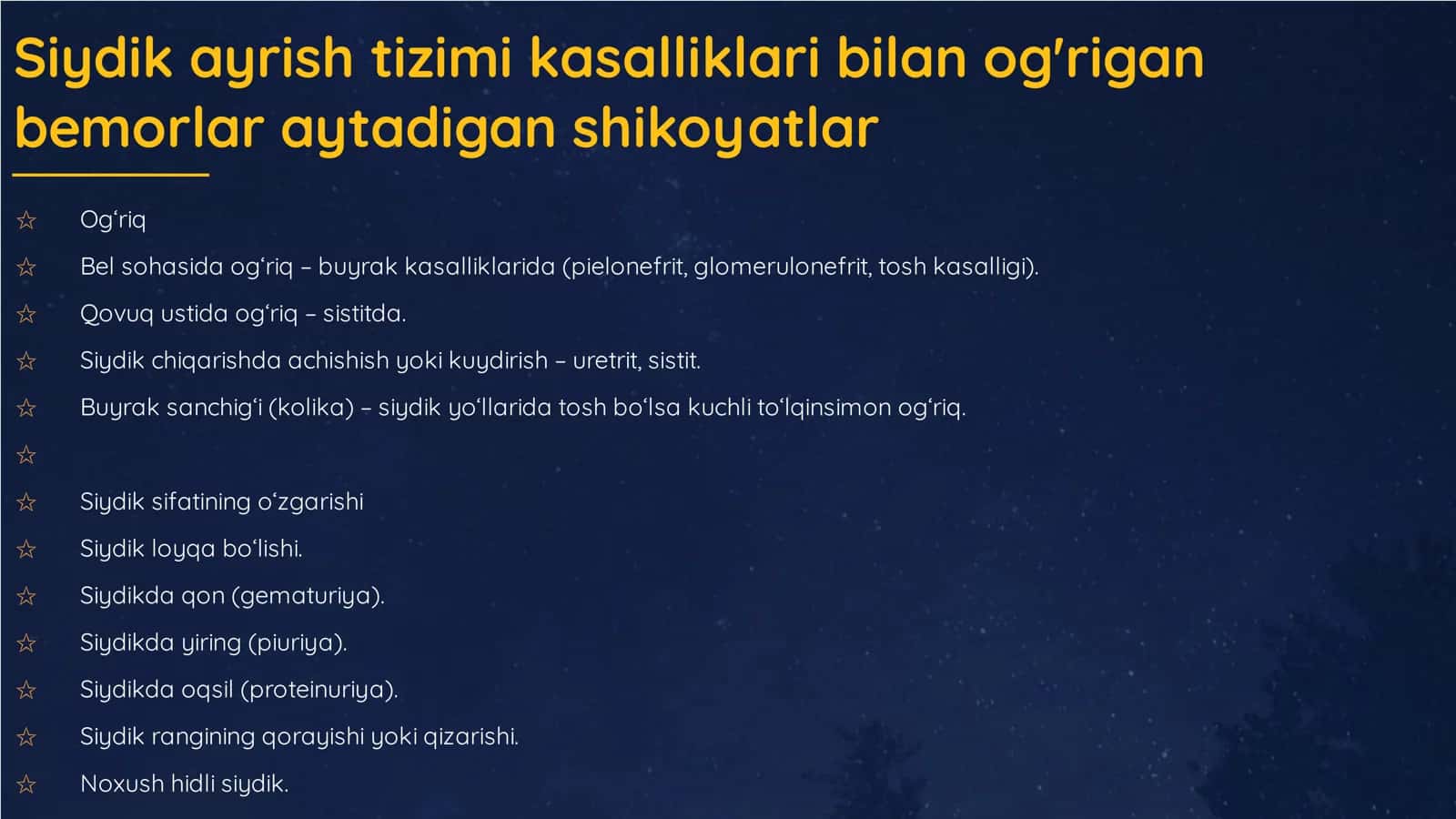 Siydik ayrish tizimi kasalliklari bilan og'rigan bemorlar aytadigan shikoyatlar

☆ Og‘riq
☆ Bel sohasida og‘riq – buyrak kasalliklarida (pielonefrit, glomerulonefrit, tosh kasalligi).
☆ Qovuq ustida og‘riq – sistitda.
☆ Siydik chiqarishda achishish yoki kuydirish – uretrit, sistit.
☆ Buyrak sanchig‘i (kolika) – siydik yo‘llarida tosh bo‘lsa kuchli to‘lqinsimon og‘riq.
☆
☆ Siydik sifatining o‘zgarishi
☆ Siydik loyqa bo‘lishi.
☆ Siydikda qon (gematuriya).
☆ Siydikda yiring (piuriya).
☆ Siydikda oqsil (proteinuriya).
☆ Siydik rangining qorayishi yoki qizarishi.
☆ Noxush hidli siydik.